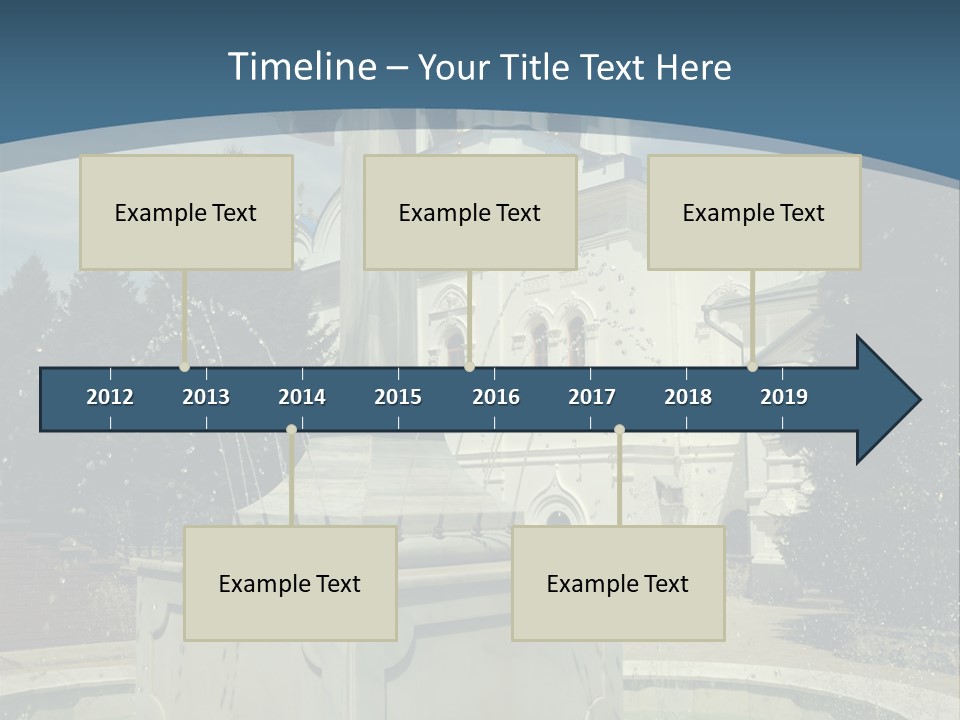 Timeline – Your Title Text Here

Example Text

Example Text

Example Text

2012 2013 2014 2015 2016 2017 2018 2019

Example Text

Example Text